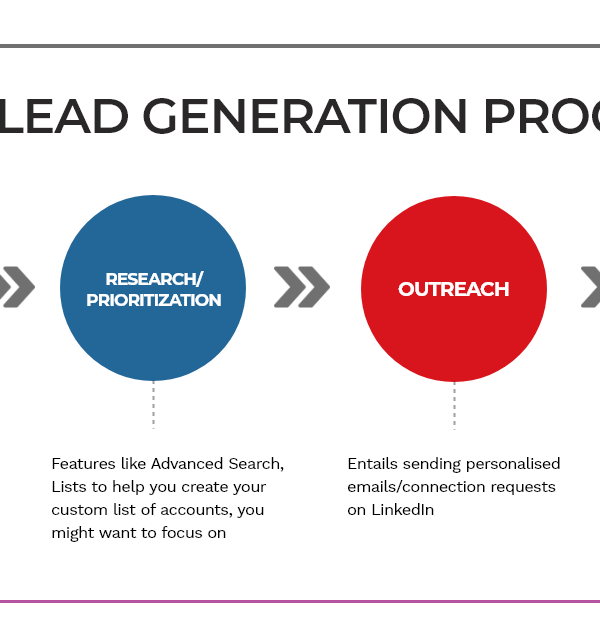 LEAD GENERATION PROC

RESEARCH/ PRIORITIZATION

OUTREACH

Features like Advanced Search, Lists to help you create your custom list of accounts, you might want to focus on

Entails sending personalised emails/connection requests on LinkedIn